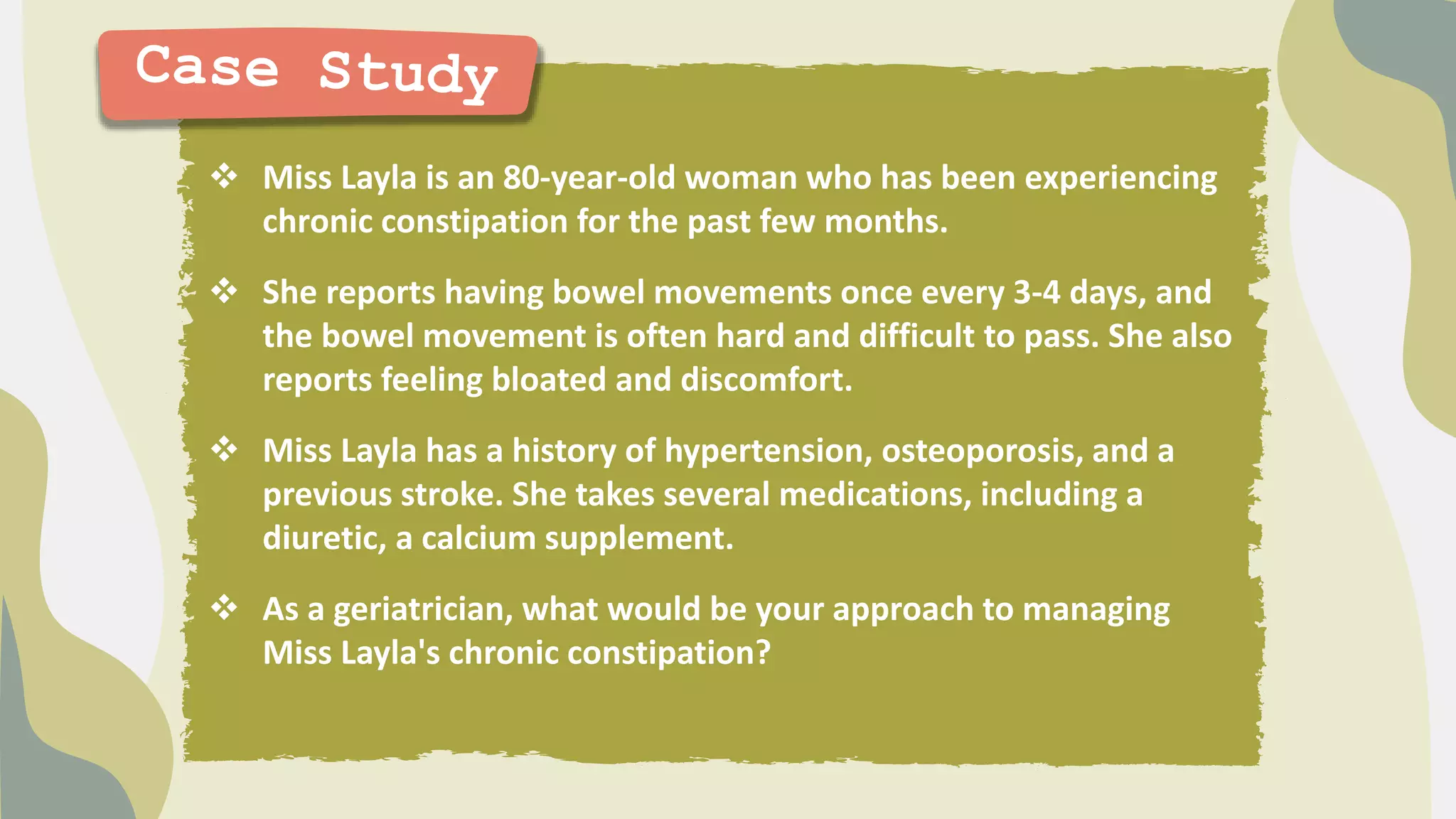 Case Study

❖ Miss Layla is an 80-year-old woman who has been experiencing chronic constipation for the past few months.

❖ She reports having bowel movements once every 3-4 days, and the bowel movement is often hard and difficult to pass. She also reports feeling bloated and discomfort.

❖ Miss Layla has a history of hypertension, osteoporosis, and a previous stroke. She takes several medications, including a diuretic, a calcium supplement.

❖ As a geriatrician, what would be your approach to managing Miss Layla's chronic constipation?